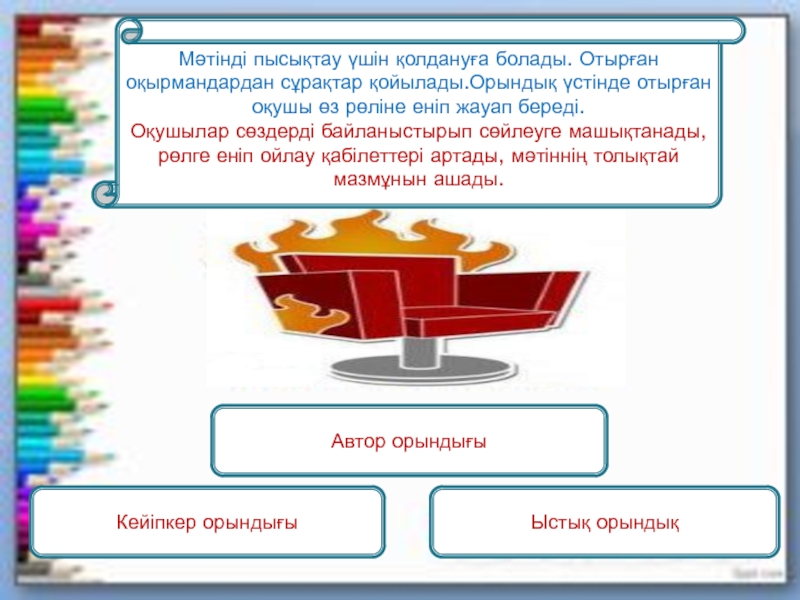 Мәтінді пысықтау үшін қолдануға болады. Отырған оқырмандардан сұрақтар қойылады.Орындық үстінде отырған оқушы өз рөліне еніп жауап береді.
Оқушылар сөздерді байланыстырып сөйлеуге машықтанады, рөлге еніп ойлау қабілеттері артады, мәтіннің толықтай мазмұнын ашады.

Автор орындығы

Кейіпкер орындығы

Ыстық орындық